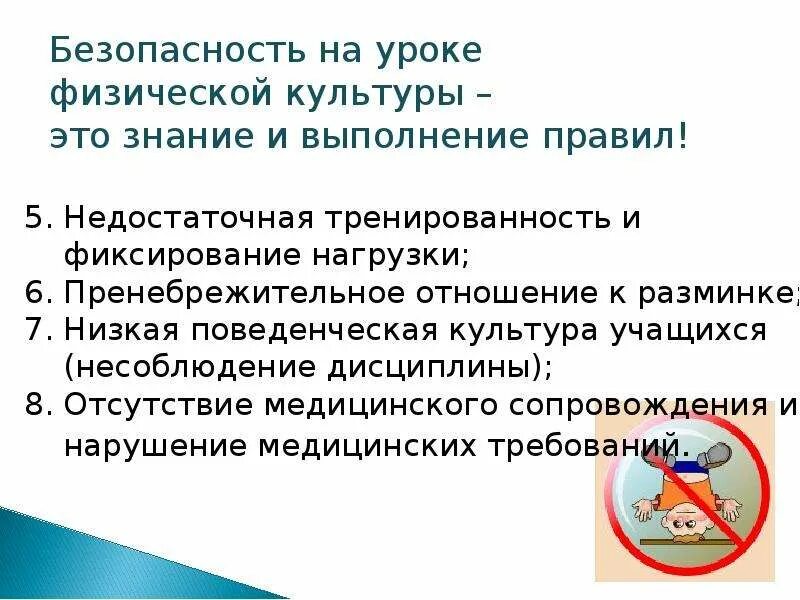 Безопасность на уроке физической культуры – это знание и выполнение правил!

5. Недостаточная тренированность и фиксирование нагрузки;
6. Пренебрежительное отношение к разминке;
7. Низкая поведенческая культура учащихся (несоблюдение дисциплины);
8. Отсутствие медицинского сопровождения и нарушение медицинских требований.